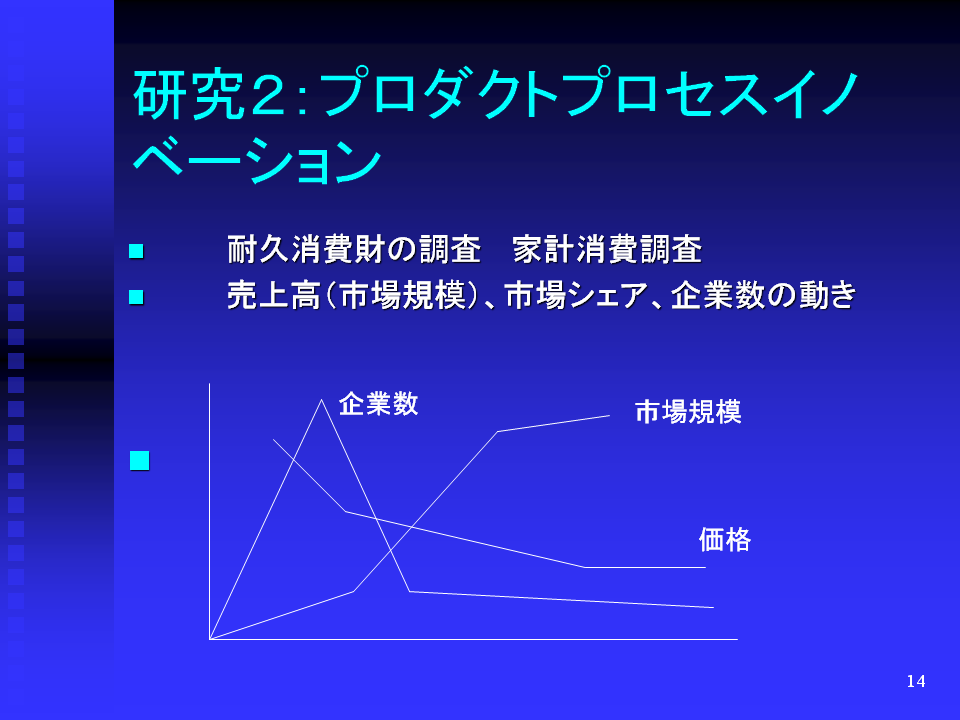 研究２:プロダクトプロセスイノベーション

耐久消費財の調査　家計消費調査

売上高（市場規模）、市場シェア、企業数の動き

企業数

市場規模

価格

14